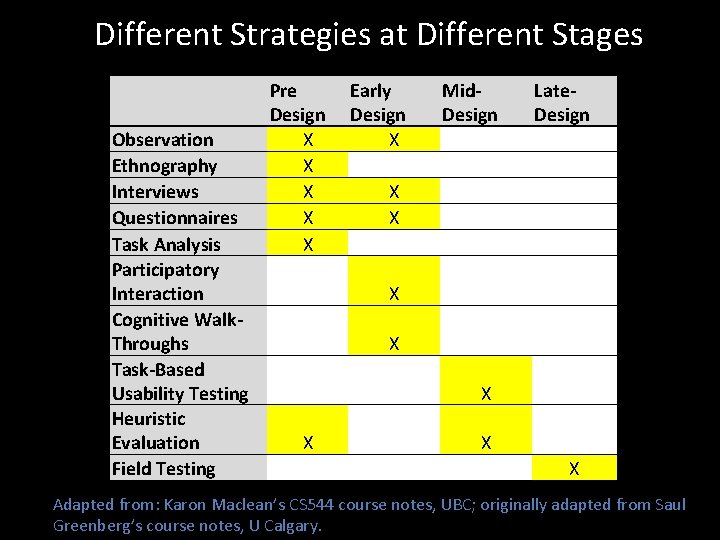 Different Strategies at Different Stages

| | Pre Design | Early Design | Mid-Design | Late-Design |
|---|---|---|---|---|
| Observation | X | X | | |
| Ethnography | X | | | |
| Interviews | X | X | | |
| Questionnaires | X | X | | |
| Task Analysis | X | | | |
| Participatory Interaction | | X | | |
| Cognitive Walk-Throughs | | X | | |
| Task-Based Usability Testing | | | X | |
| Heuristic Evaluation | X | | X | |
| Field Testing | | | | X |

Adapted from: Karon Maclean's CS544 course notes, UBC; originally adapted from Saul Greenberg's course notes, U Calgary.